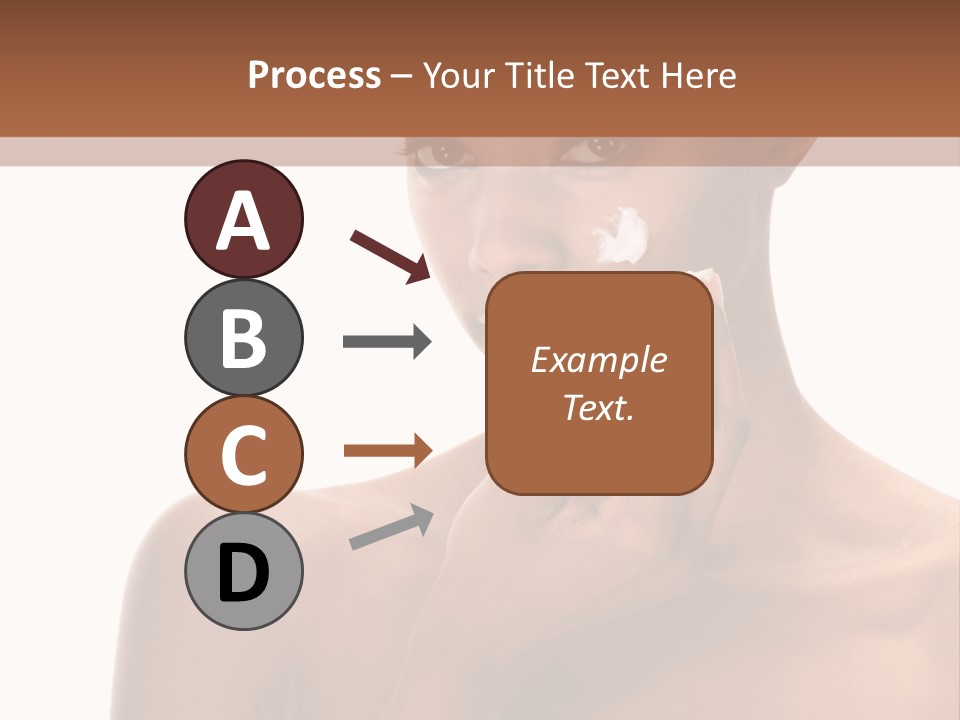 Process – Your Title Text Here

A

B

C

D

Example Text.